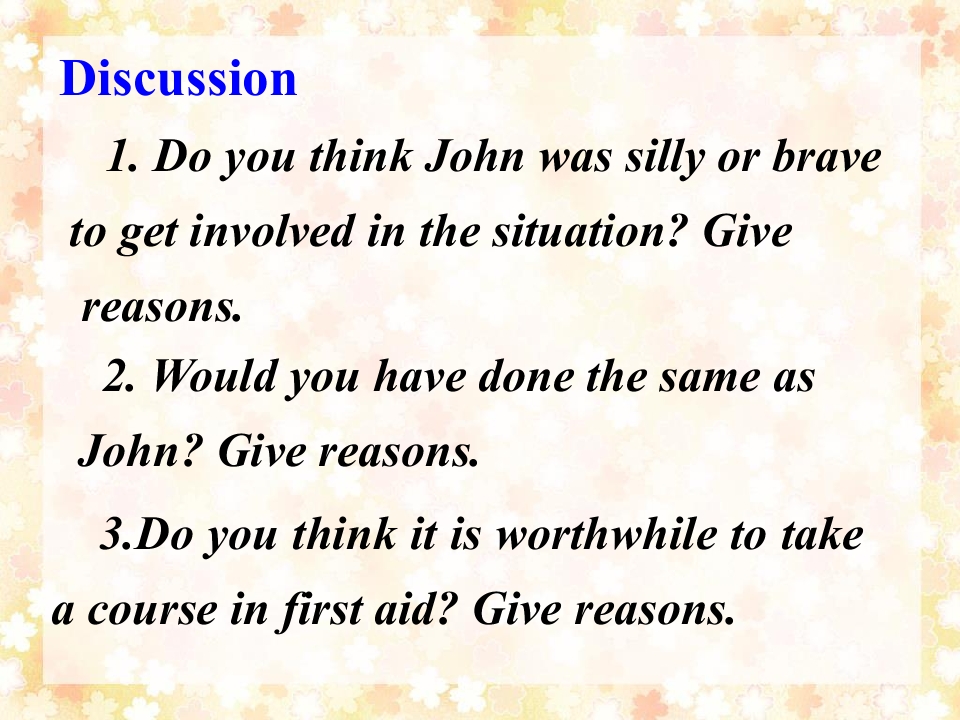 Discussion

1. Do you think John was silly or brave to get involved in the situation? Give reasons.

2. Would you have done the same as John? Give reasons.

3.Do you think it is worthwhile to take a course in first aid? Give reasons.